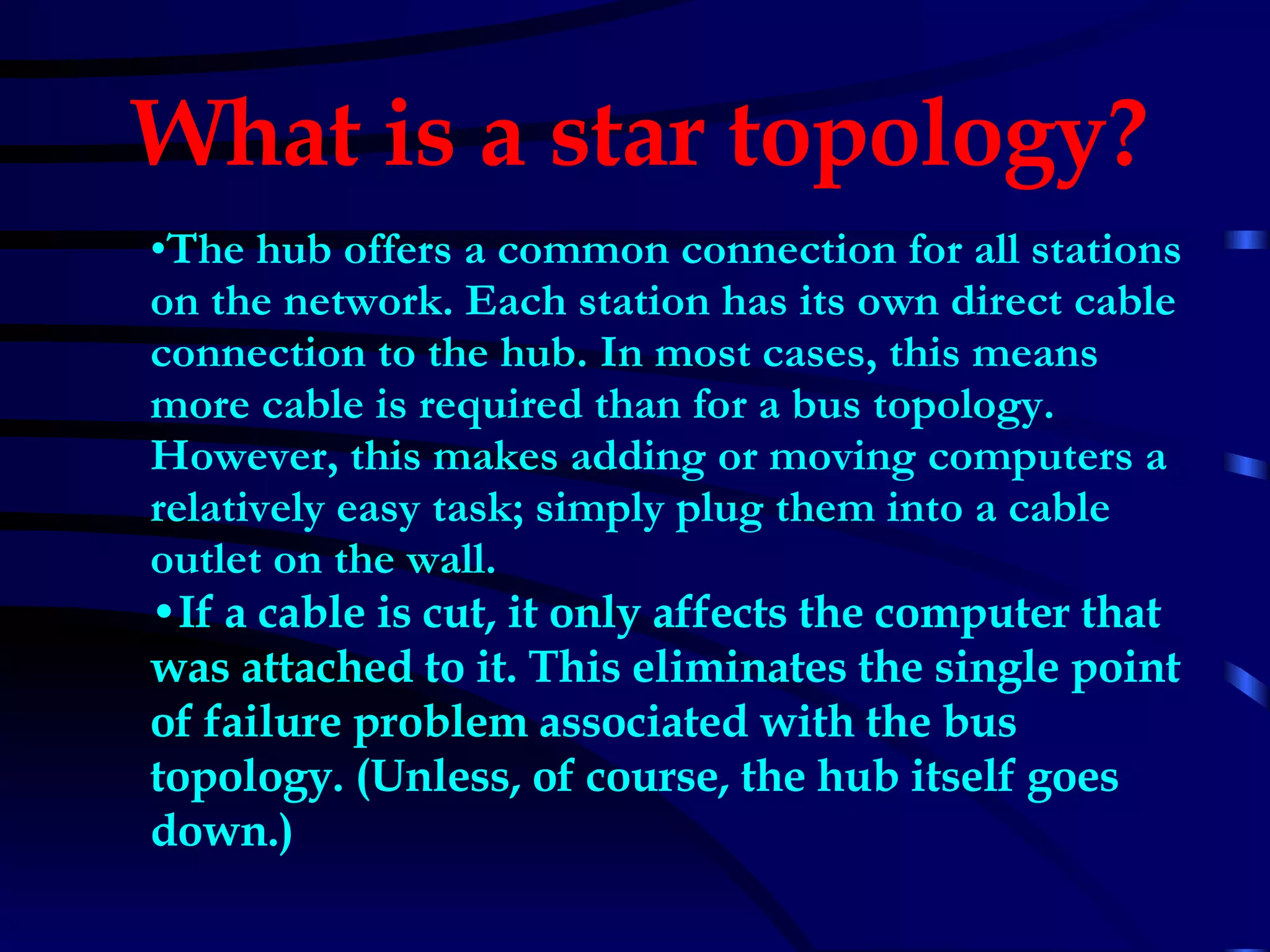 What is a star topology?

•The hub offers a common connection for all stations on the network. Each station has its own direct cable connection to the hub. In most cases, this means more cable is required than for a bus topology. However, this makes adding or moving computers a relatively easy task; simply plug them into a cable outlet on the wall.

•If a cable is cut, it only affects the computer that was attached to it. This eliminates the single point of failure problem associated with the bus topology. (Unless, of course, the hub itself goes down.)